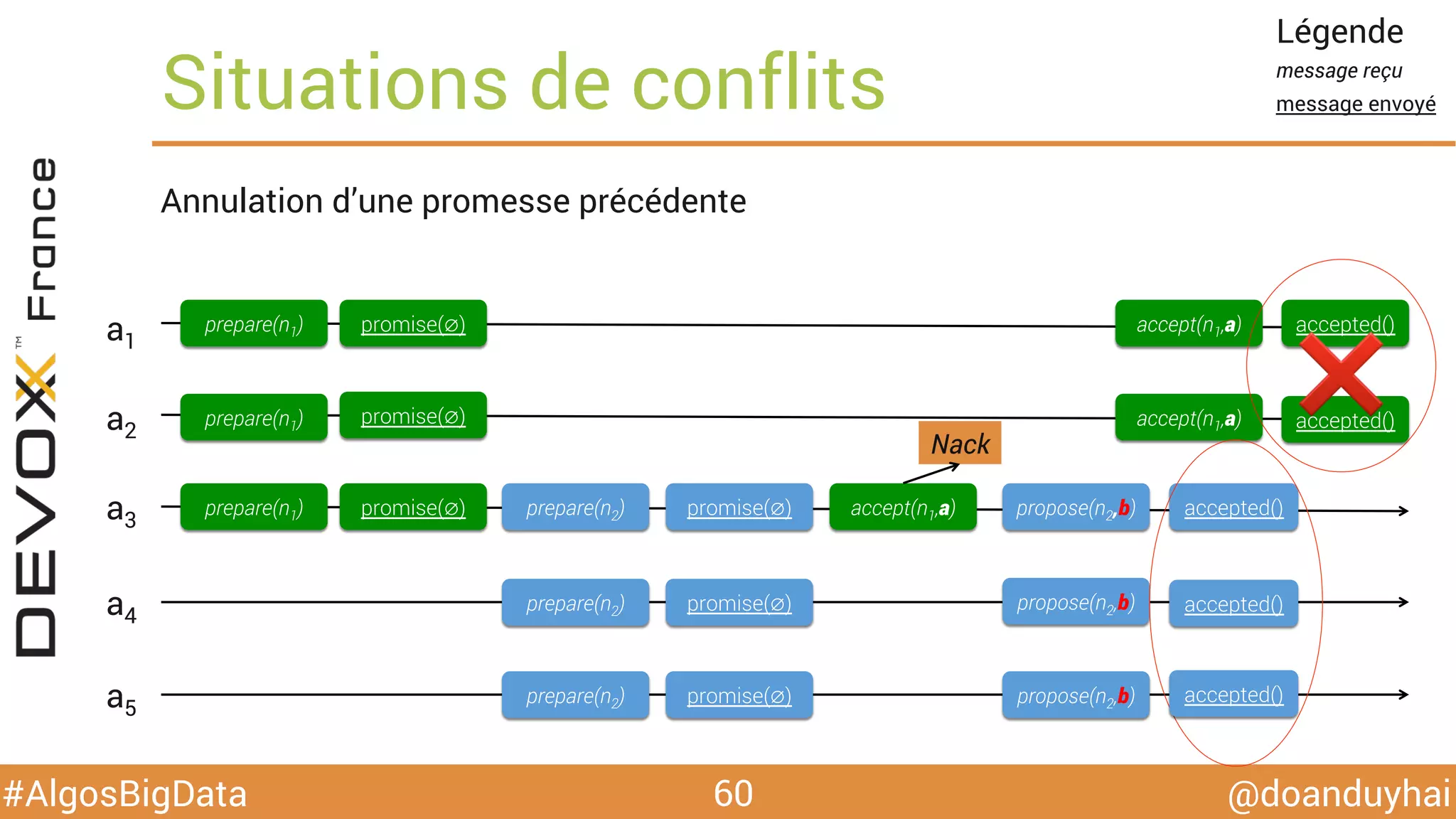 Situations de conflits

Légende
message reçu
message envoyé

DEVOXX™ France

Annulation d'une promesse précédente

$a_1$ prepare($n_1$) promise(∅) accept($n_1$,a) accepted()

$a_2$ prepare($n_1$) promise(∅) accept($n_1$,a) accepted()

Nack

$a_3$ prepare($n_1$) promise(∅) prepare($n_2$) promise(∅) accept($n_1$,a) propose($n_2$,b) accepted()

$a_4$ prepare($n_2$) promise(∅) propose($n_2$,b) accepted()

$a_5$ prepare($n_2$) promise(∅) propose($n_2$,b) accepted()

#AlgosBigData 60 @doanduyhai